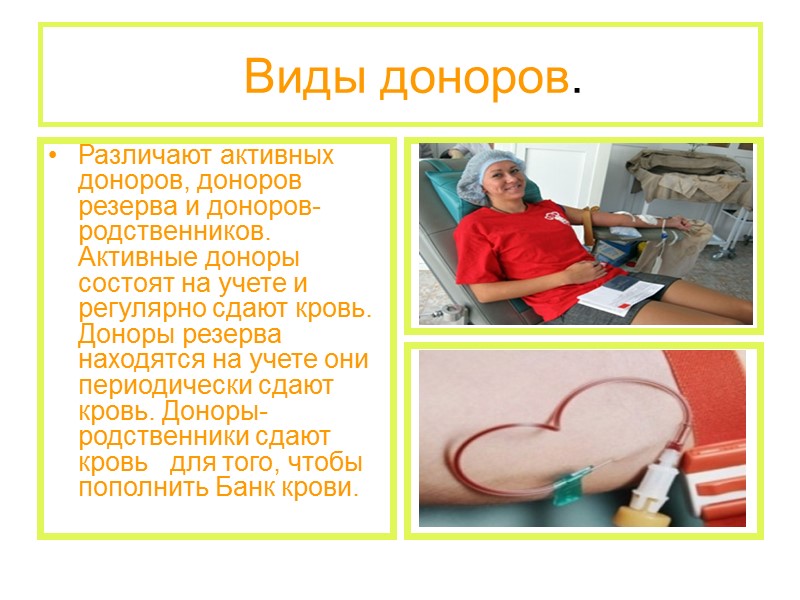 Виды доноров.

• Различают активных доноров, доноров резерва и доноров-родственников. Активные доноры состоят на учете и регулярно сдают кровь. Доноры резерва находятся на учете они периодически сдают кровь. Доноры-родственники сдают кровь для того, чтобы пополнить Банк крови.